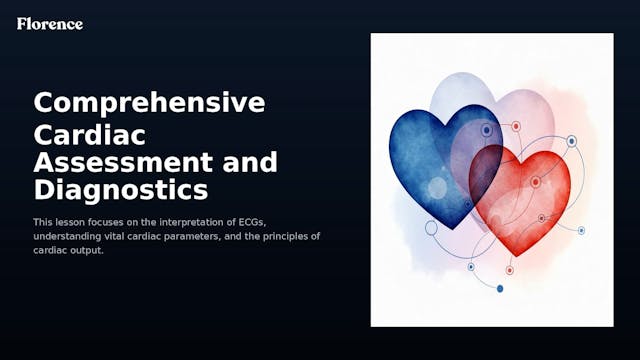 Florence

Comprehensive Cardiac Assessment and Diagnostics

This lesson focuses on the interpretation of ECGs, understanding vital cardiac parameters, and the principles of cardiac output.